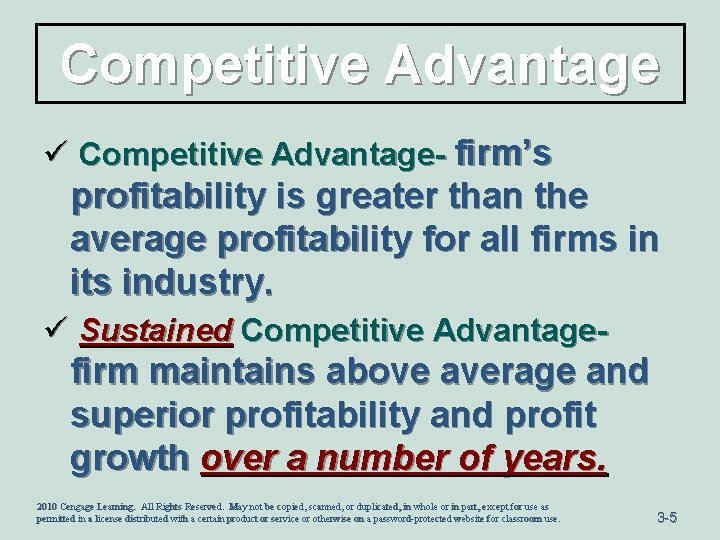 Competitive Advantage

✓ Competitive Advantage- firm's profitability is greater than the average profitability for all firms in its industry.

✓ Sustained Competitive Advantage- firm maintains above average and superior profitability and profit growth over a number of years.

2010 Cengage Learning. All Rights Reserved. May not be copied, scanned, or duplicated, in whole or in part, except for use as permitted in a license distributed with a certain product or service or otherwise on a password-protected website for classroom use.

3-5